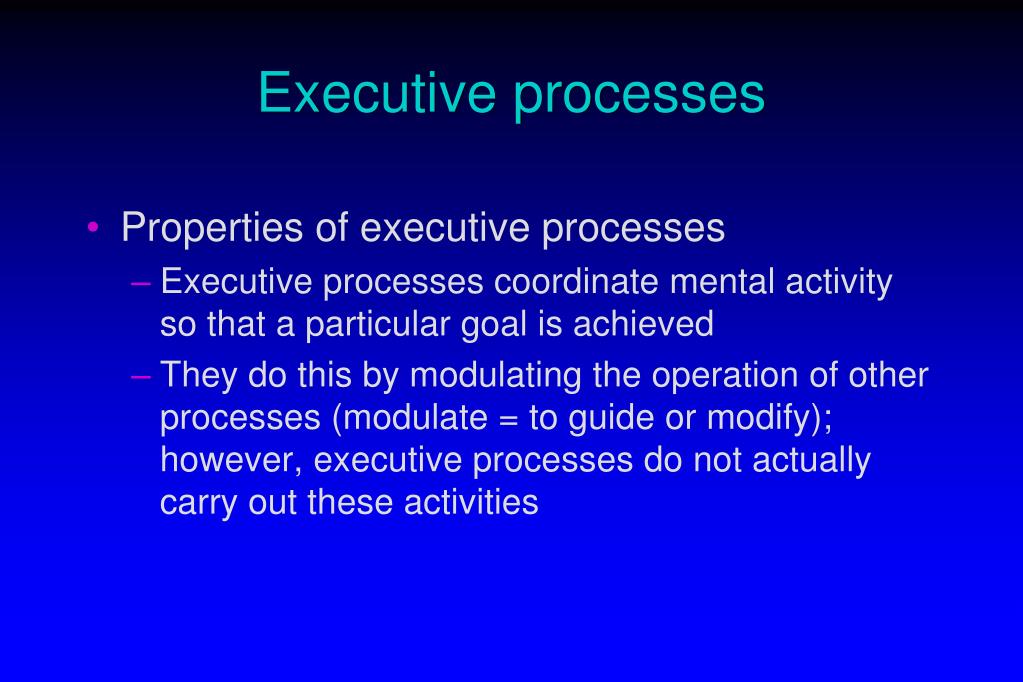 Executive processes

• Properties of executive processes
 – Executive processes coordinate mental activity so that a particular goal is achieved
 – They do this by modulating the operation of other processes (modulate = to guide or modify); however, executive processes do not actually carry out these activities